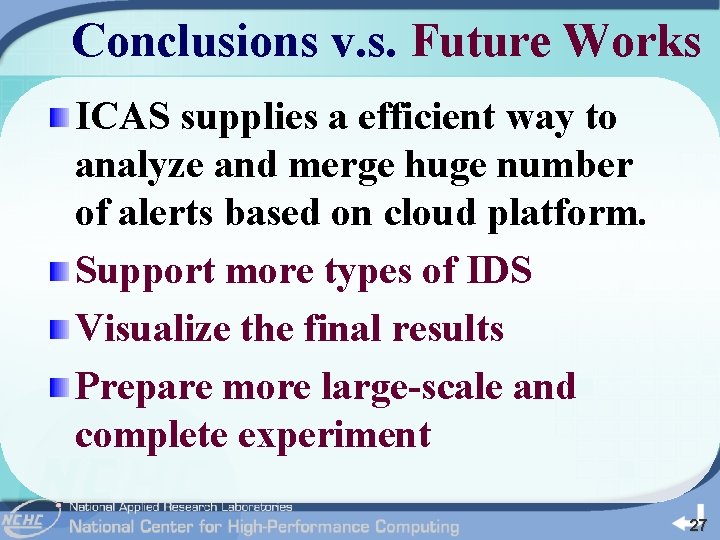 Conclusions v.s. Future Works

ICAS supplies a efficient way to analyze and merge huge number of alerts based on cloud platform.

Support more types of IDS

Visualize the final results

Prepare more large-scale and complete experiment

NCHC

National Applied Research Laboratories

National Center for High-Performance Computing

27